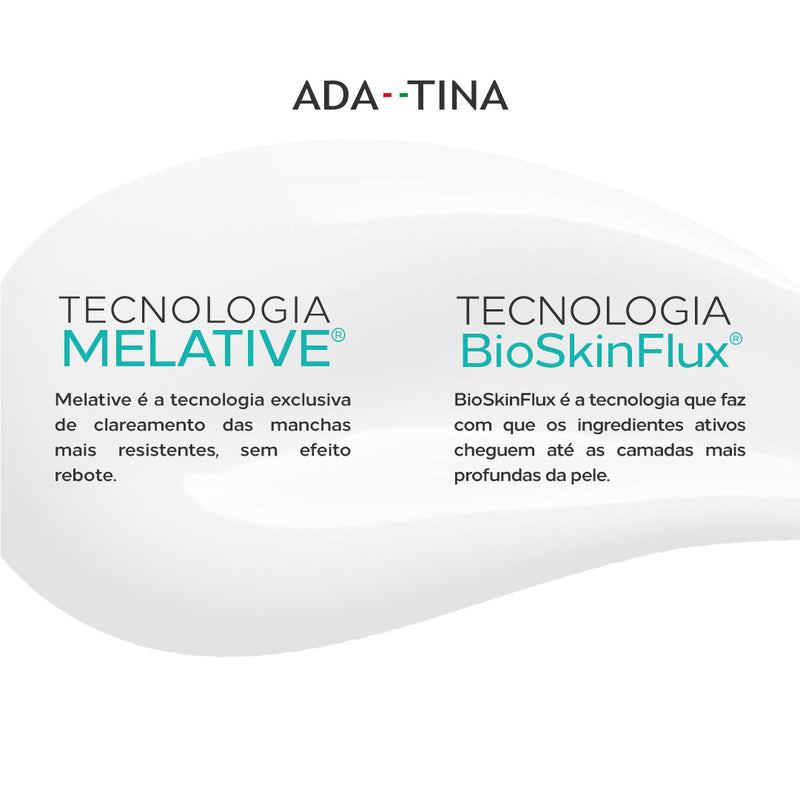 ADA--TINA

TECNOLOGIA
MELATIVE®

Melative é a tecnologia exclusiva de clareamento das manchas mais resistentes, sem efeito rebote.

TECNOLOGIA
BioSkinFlux®

BioSkinFlux é a tecnologia que faz com que os ingredientes ativos cheguem até as camadas mais profundas da pele.